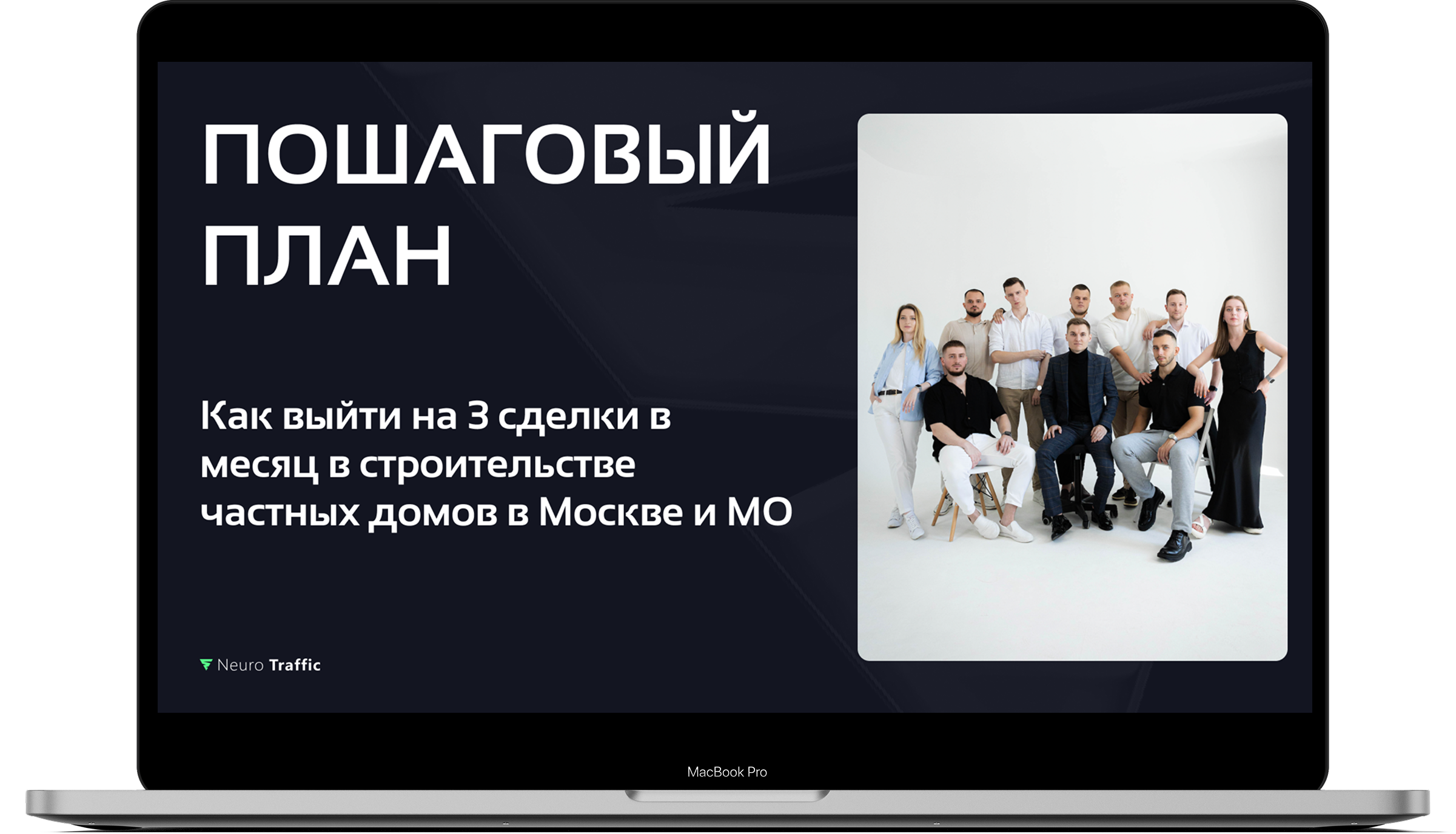 ПОШАГОВЫЙ ПЛАН

Как выйти на 3 сделки в месяц в строительстве частных домов в Москве и МО

Neuro Traffic

MacBook Pro